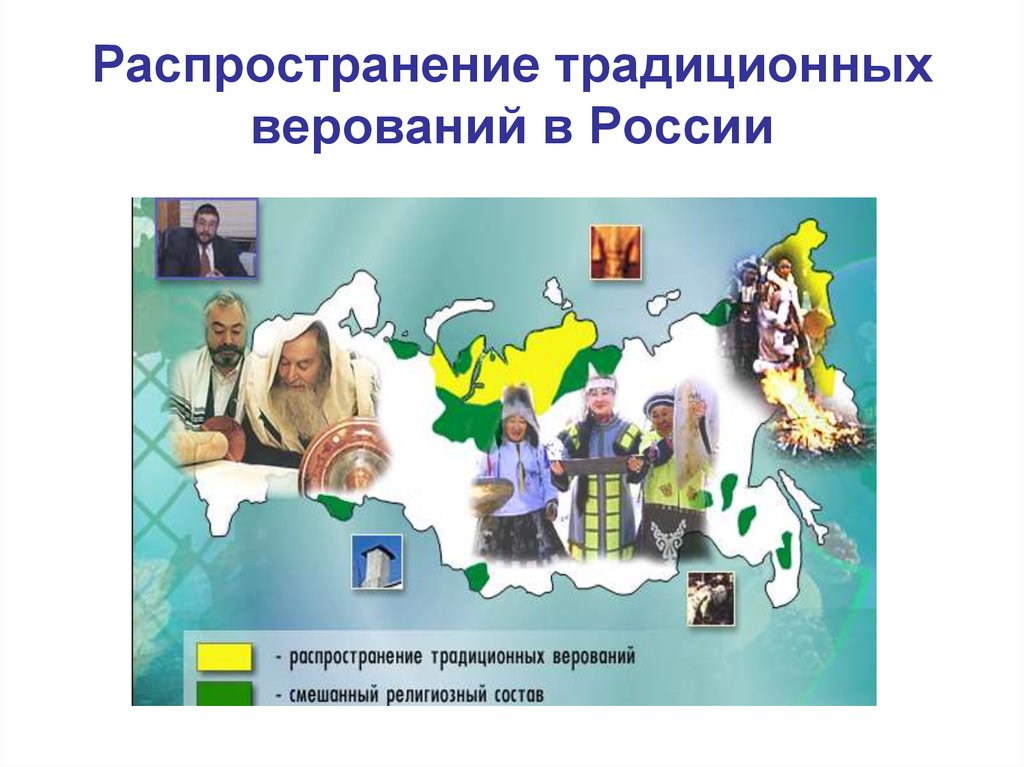 Распространение традиционных верований в России

- распространение традиционных верований

- смешанный религиозный состав